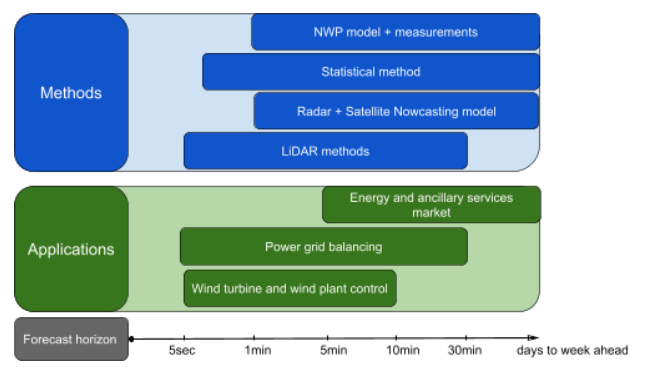 Methods

NWP model + measurements

Statistical method

Radar + Satellite Nowcasting model

LiDAR methods

Applications

Energy and ancillary services market

Power grid balancing

Wind turbine and wind plant control

Forecast horizon

5sec 1min 5min 10min 30min days to week ahead